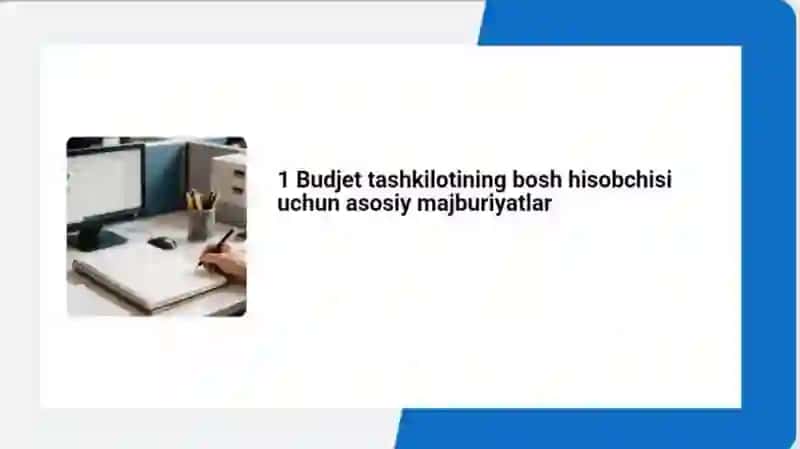 1 Budjet tashkilotining bosh hisobchisi uchun asosiy majburiyatlar